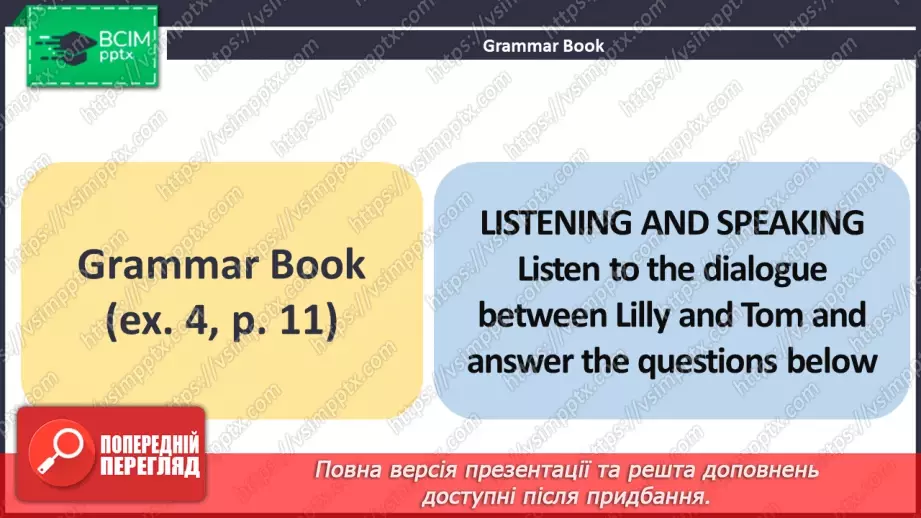 ВСІМ pptx

Grammar Book

Grammar Book (ex. 4, p. 11)

LISTENING AND SPEAKING
Listen to the dialogue between Lilly and Tom and answer the questions below

ПОПЕРЕДНІЙ ПЕРЕГЛЯД

Повна версія презентації та решта доповнень доступні після придбання.

https://vsimpptx.com